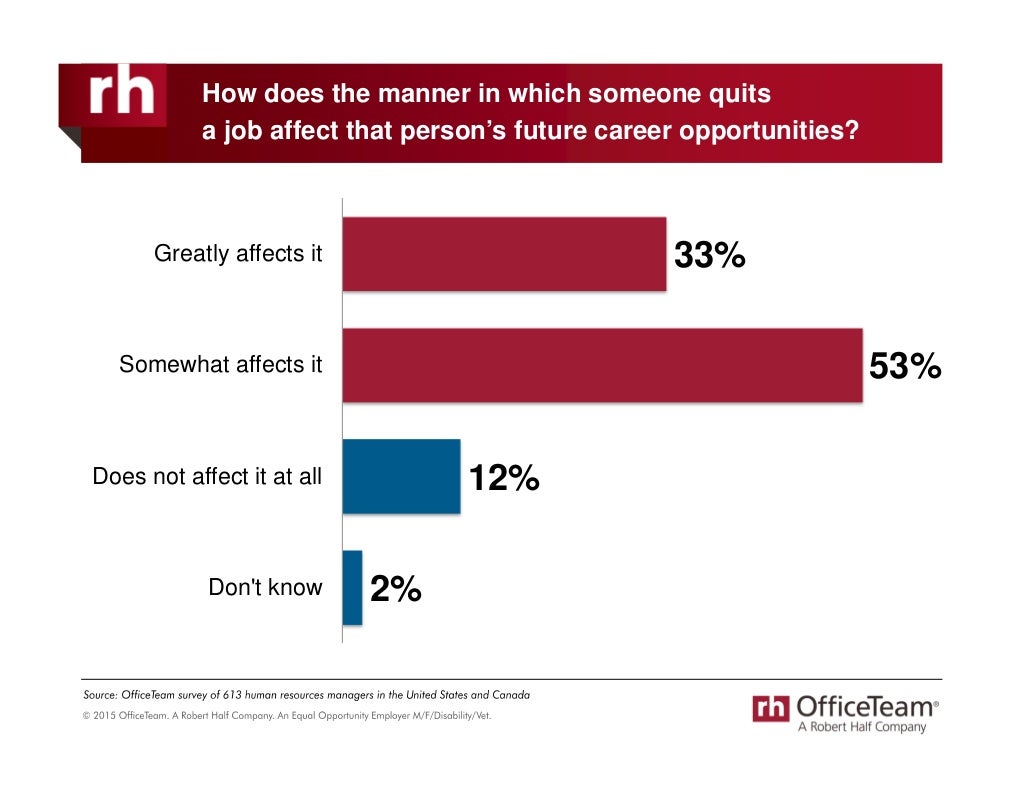 rh

How does the manner in which someone quits a job affect that person's future career opportunities?

Greatly affects it 33%

Somewhat affects it 53%

Does not affect it at all 12%

Don't know 2%

Source: OfficeTeam survey of 613 human resources managers in the United States and Canada

© 2015 OfficeTeam. A Robert Half Company. An Equal Opportunity Employer M/F/Disability/Vet.

rh OfficeTeam®
A Robert Half Company